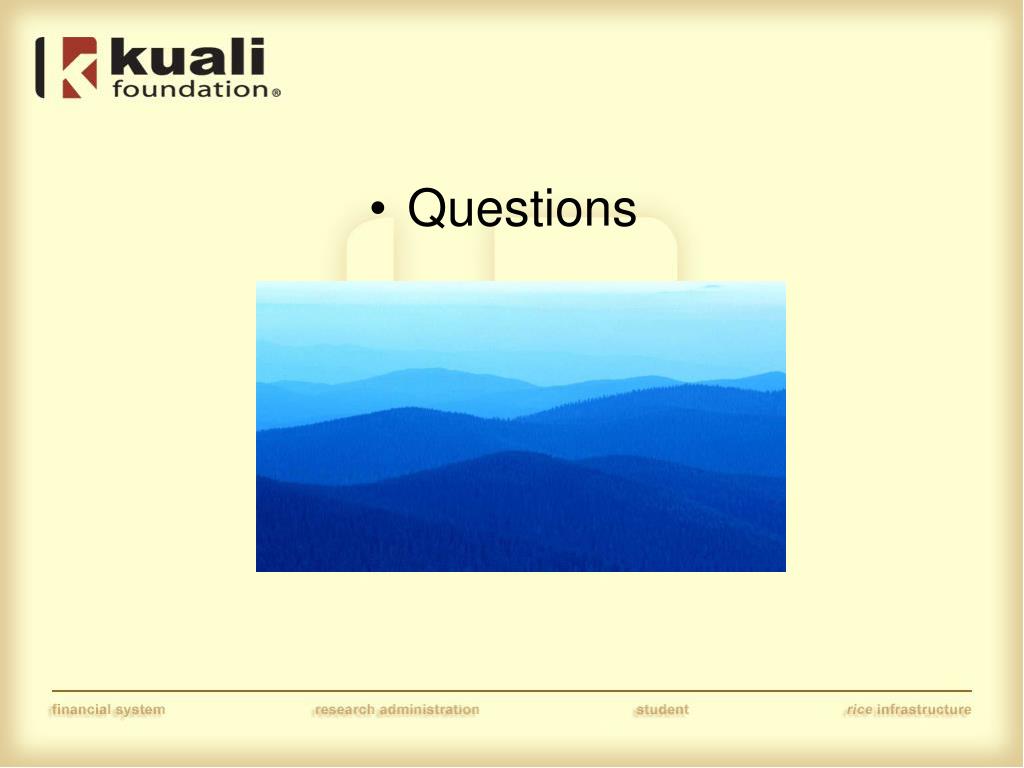 kuali foundation®

• Questions

financial system research administration student rice infrastructure